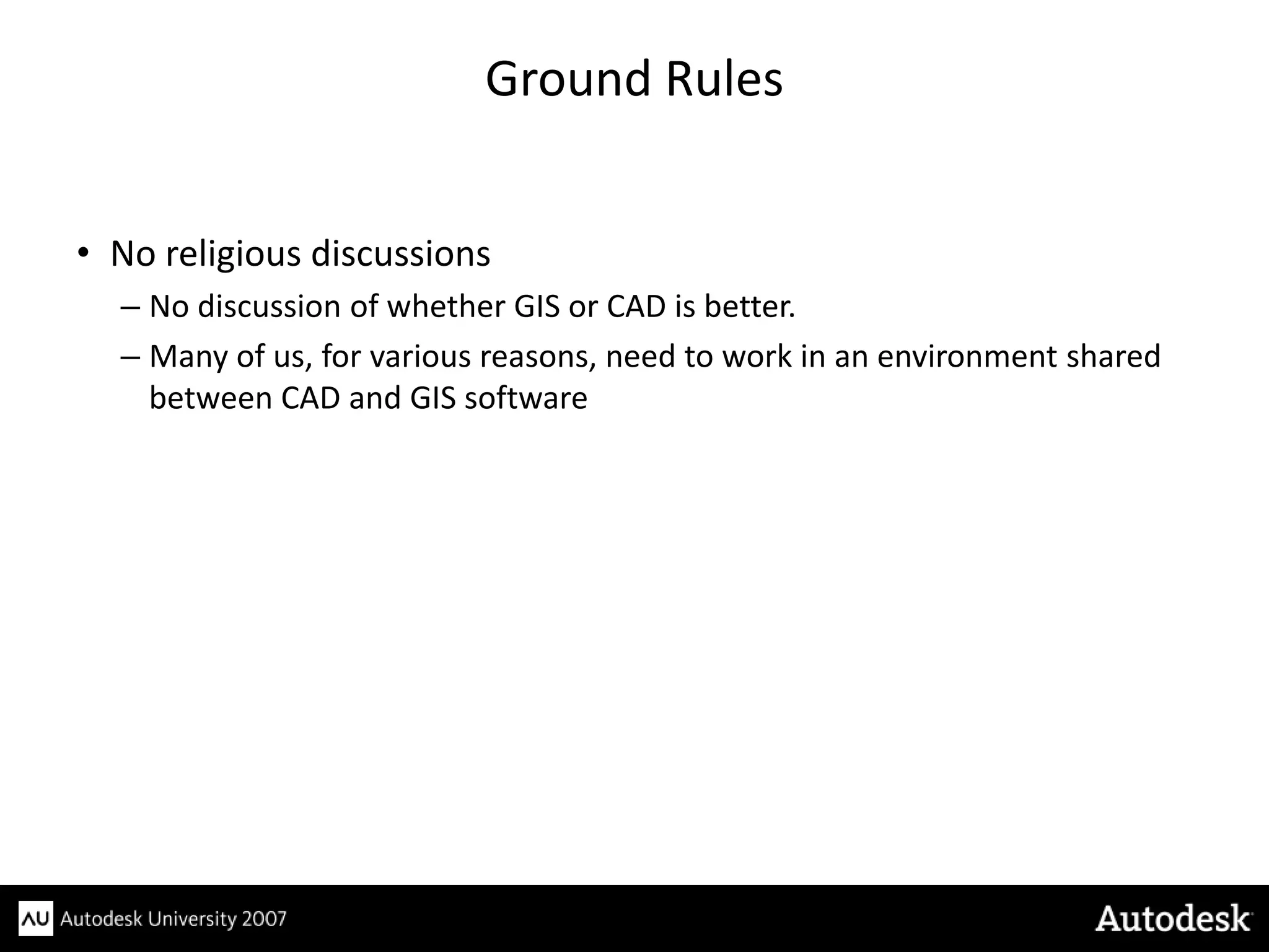 Ground Rules

• No religious discussions
– No discussion of whether GIS or CAD is better.
– Many of us, for various reasons, need to work in an environment shared between CAD and GIS software

AU Autodesk University 2007

Autodesk